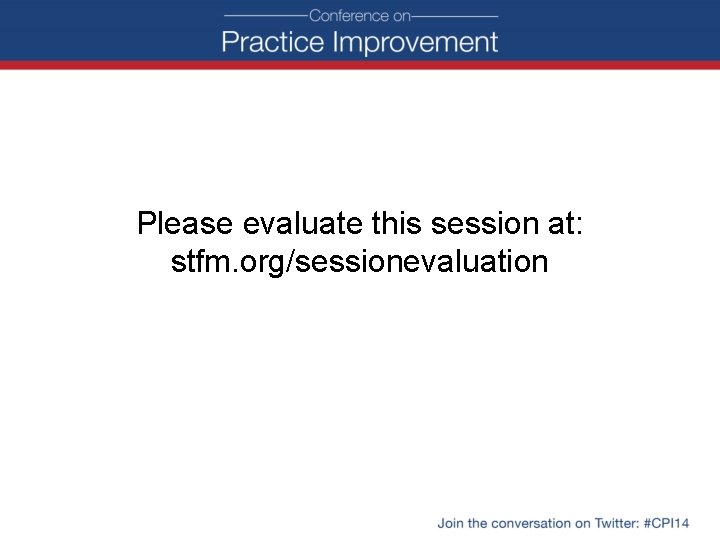 Conference on
Practice Improvement

Please evaluate this session at:
stfm.org/sessionevaluation

Join the conversation on Twitter: #CPI14